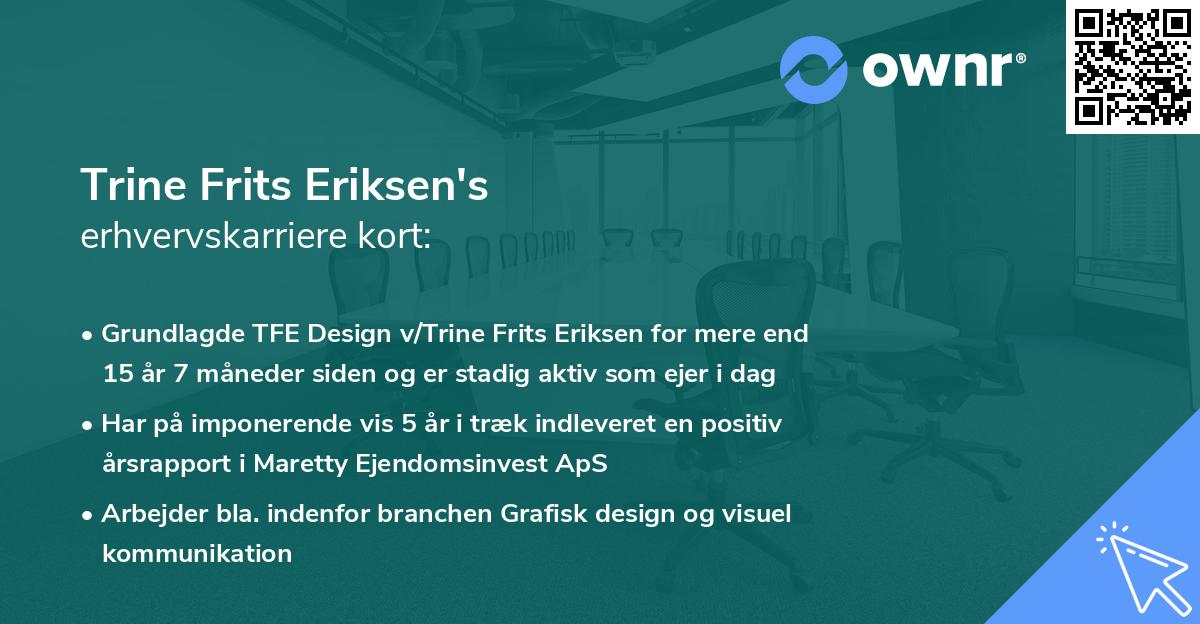 ownr®

Trine Frits Eriksen's
erhvervskarriere kort:

• Grundlagde TFE Design v/Trine Frits Eriksen for mere end 15 år 7 måneder siden og er stadig aktiv som ejer i dag

• Har på imponerende vis 5 år i træk indleveret en positiv årsrapport i Maretty Ejendomsinvest ApS

• Arbejder bla. indenfor branchen Grafisk design og visuel kommunikation